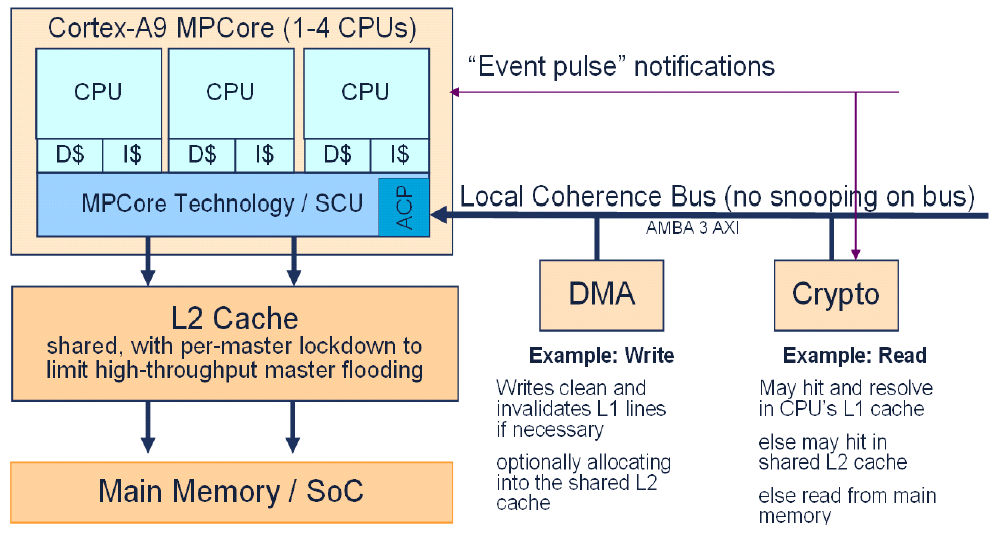 Cortex-A9 MPCore (1-4 CPUs)

CPU
D$ I$

CPU
D$ I$

CPU
D$ I$

MPCore Technology / SCU

ACP

"Event pulse" notifications

Local Coherence Bus (no snooping on bus)

AMBA 3 AXI

L2 Cache
shared, with per-master lockdown to limit high-throughput master flooding

Main Memory / SoC

DMA

Example: Write

Writes clean and invalidates L1 lines if necessary

optionally allocating into the shared L2 cache

Crypto

Example: Read

May hit and resolve in CPU's L1 cache

else may hit in shared L2 cache

else read from main memory